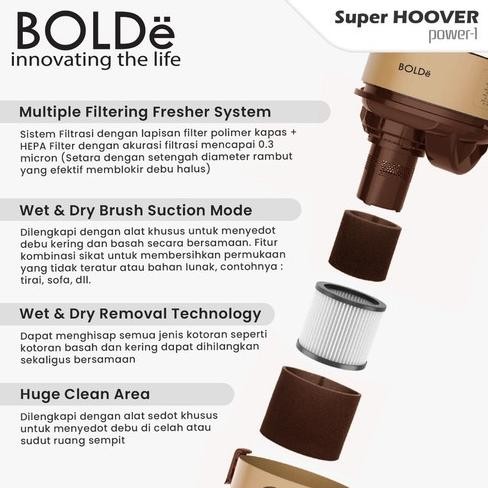 BOLDë
innovating the life

Super HOOVER
power-1

BOLDë

Multiple Filtering Fresher System

Sistem Filtrasi dengan lapisan filter polimer kapas + HEPA Filter dengan akurasi filtrasi mencapai 0.3 micron (Setara dengan setengah diameter rambut yang efektif memblokir debu halus)

Wet & Dry Brush Suction Mode

Dilengkapi dengan alat khusus untuk menyedot debu kering dan basah secara bersamaan. Fitur kombinasi sikat untuk membersihkan permukaan yang tidak teratur atau bahan lunak, contohnya : tirai, sofa, dll.

Wet & Dry Removal Technology

Dapat menghisap semua jenis kotoran seperti kotoran basah dan kering dapat dihilangkan sekaligus bersamaan

Huge Clean Area

Dilengkapi dengan alat sedot khusus untuk menyedot debu di celah atau sudut ruang sempit